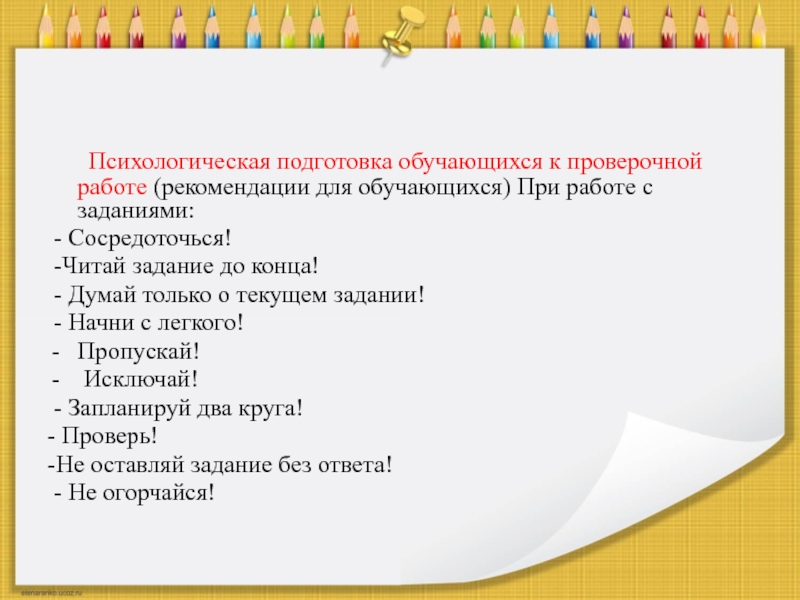 Психологическая подготовка обучающихся к проверочной работе (рекомендации для обучающихся) При работе с заданиями:

- Сосредоточься!
-Читай задание до конца!
- Думай только о текущем задании!
- Начни с легкого!
- Пропускай!
- Исключай!
- Запланируй два круга!
- Проверь!
-Не оставляй задание без ответа!
- Не огорчайся!

elenaranko.ucoz.ru